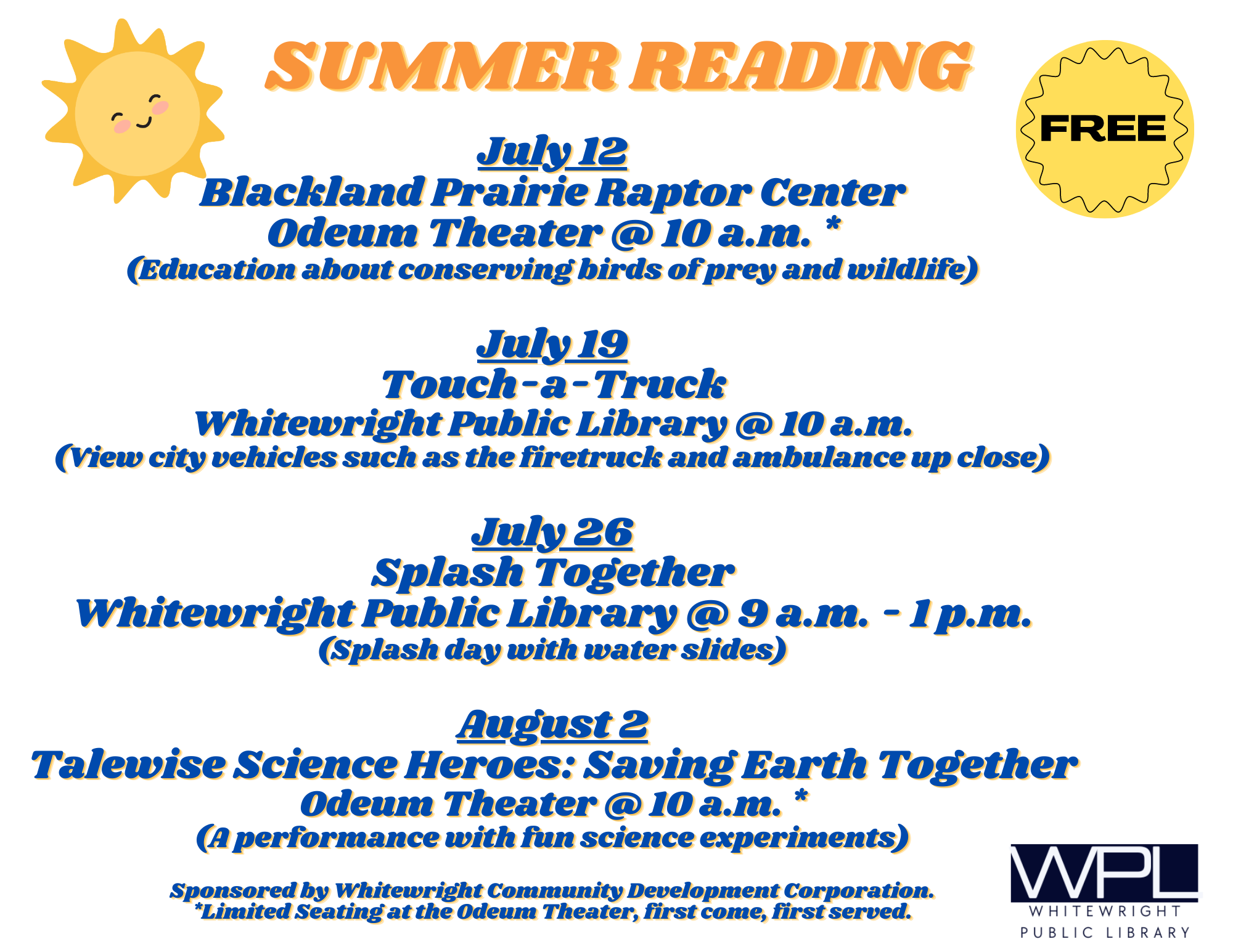 SUMMER READING

FREE

July 12
Blackland Prairie Raptor Center
Odeum Theater @ 10 a.m. *
(Education about conserving birds of prey and wildlife)

July 19
Touch-a-Truck
Whitewright Public Library @ 10 a.m.
(View city vehicles such as the firetruck and ambulance up close)

July 26
Splash Together
Whitewright Public Library @ 9 a.m. - 1 p.m.
(Splash day with water slides)

August 2
Talewise Science Heroes: Saving Earth Together
Odeum Theater @ 10 a.m. *
(A performance with fun science experiments)

Sponsored by Whitewright Community Development Corporation.
*Limited Seating at the Odeum Theater, first come, first served.

WPL
WHITEWRIGHT
PUBLIC LIBRARY